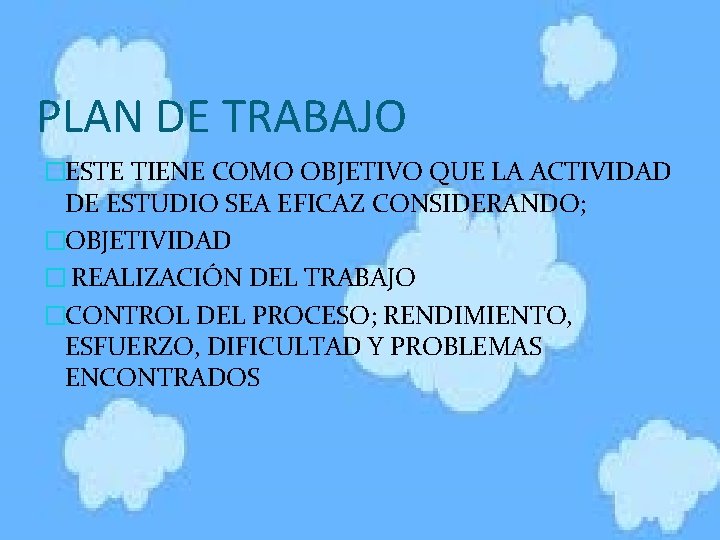 PLAN DE TRABAJO

□ESTE TIENE COMO OBJETIVO QUE LA ACTIVIDAD DE ESTUDIO SEA EFICAZ CONSIDERANDO;

□OBJETIVIDAD

□ REALIZACIÓN DEL TRABAJO

□CONTROL DEL PROCESO; RENDIMIENTO, ESFUERZO, DIFICULTAD Y PROBLEMAS ENCONTRADOS